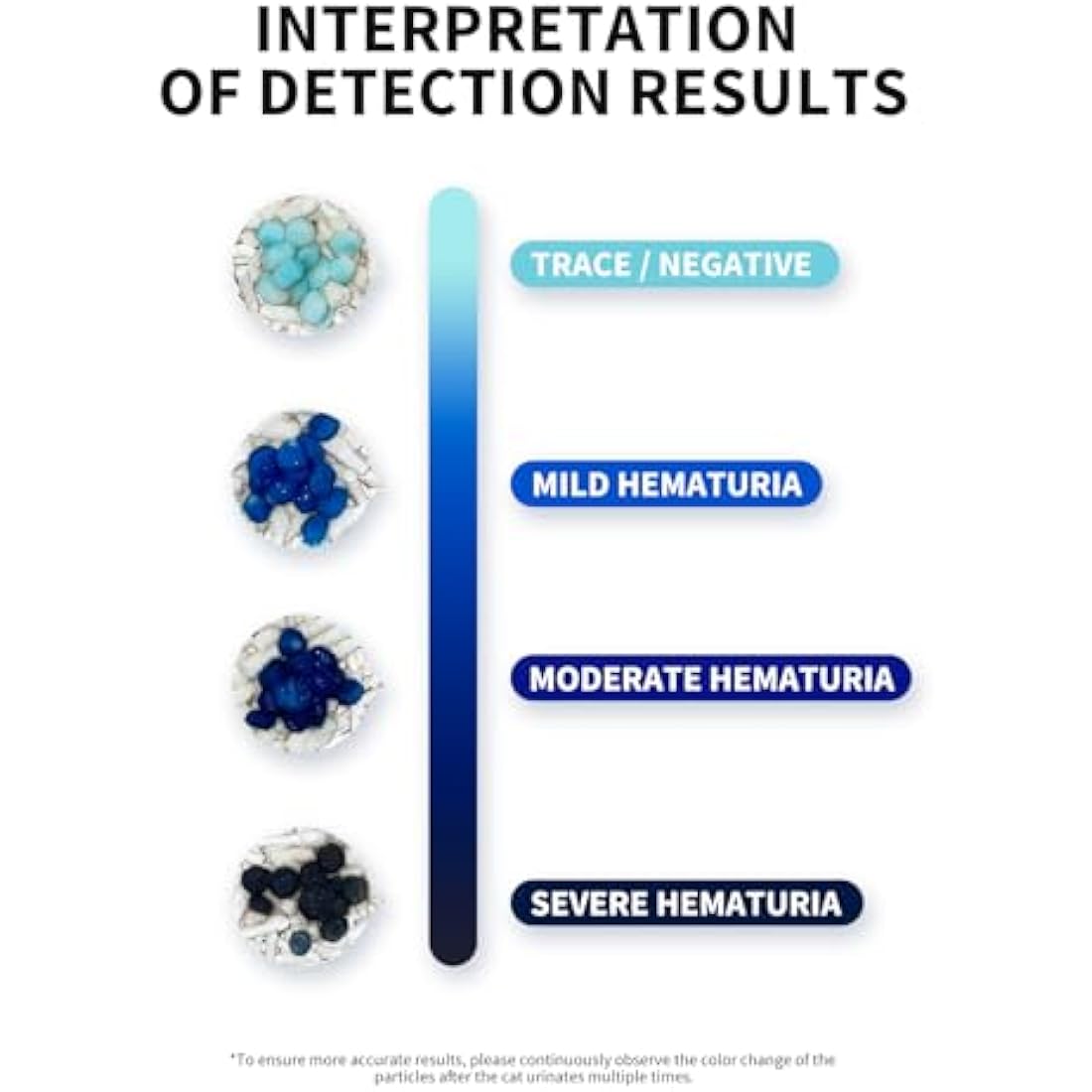 INTERPRETATION OF DETECTION RESULTS

TRACE / NEGATIVE

MILD HEMATURIA

MODERATE HEMATURIA

SEVERE HEMATURIA

*To ensure more accurate results, please continuously observe the color change of the particles after the cat urinates multiple times.